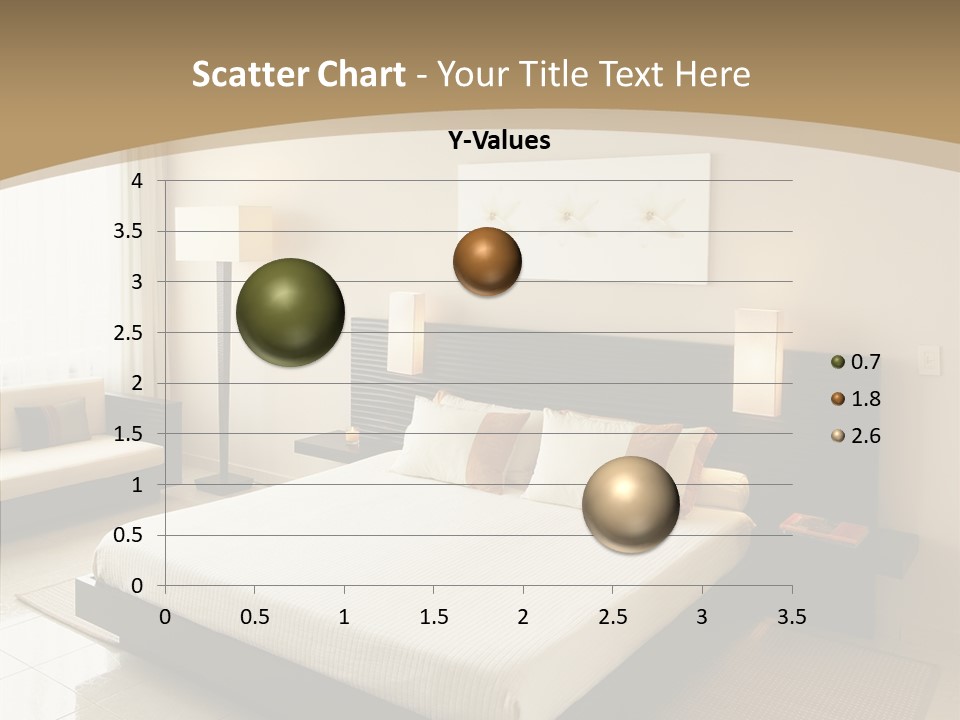 Scatter Chart - Your Title Text Here

Y-Values

4
3.5
3
2.5
2
1.5
1
0.5
0

0 0.5 1 1.5 2 2.5 3 3.5

0.7
1.8
2.6